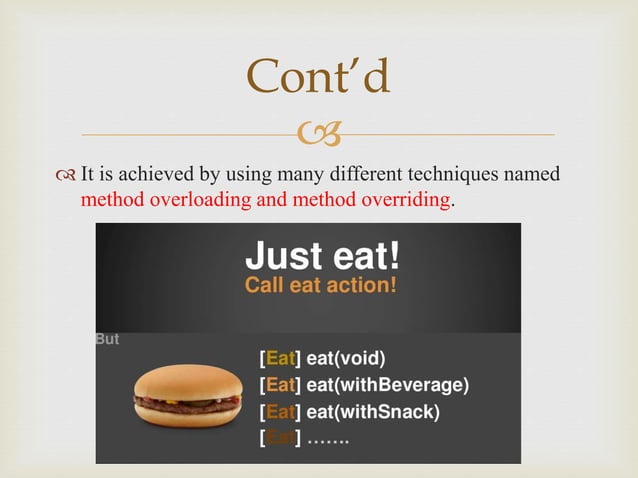 Cont'd

It is achieved by using many different techniques named method overloading and method overriding.

Just eat!
Call eat action!

But

[Eat] eat(void)
[Eat] eat(withBeverage)
[Eat] eat(withSnack)
[Eat] .......